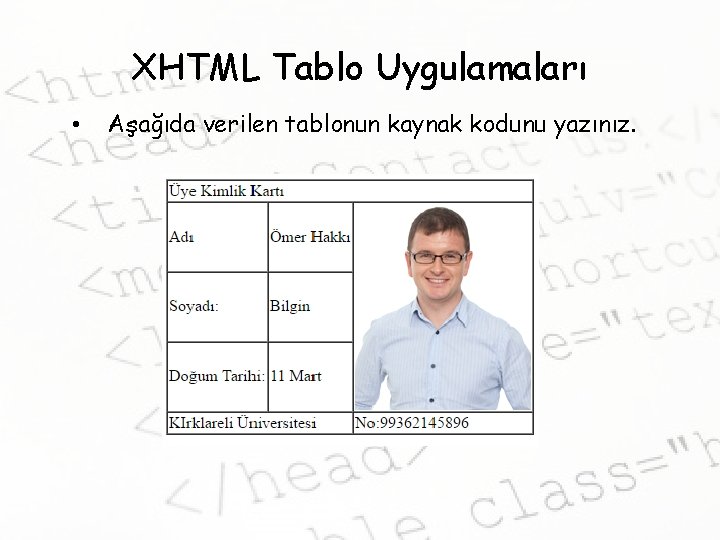 XHTML Tablo Uygulamaları

• Aşağıda verilen tablonun kaynak kodunu yazınız.

| Üye Kimlik Kartı | | |
|---|---|---|
| Adı | Ömer Hakkı | |
| Soyadı: | Bilgin | |
| Doğum Tarihi: | 11 Mart | |
| KIrklareli Üniversitesi | | No:99362145896 |